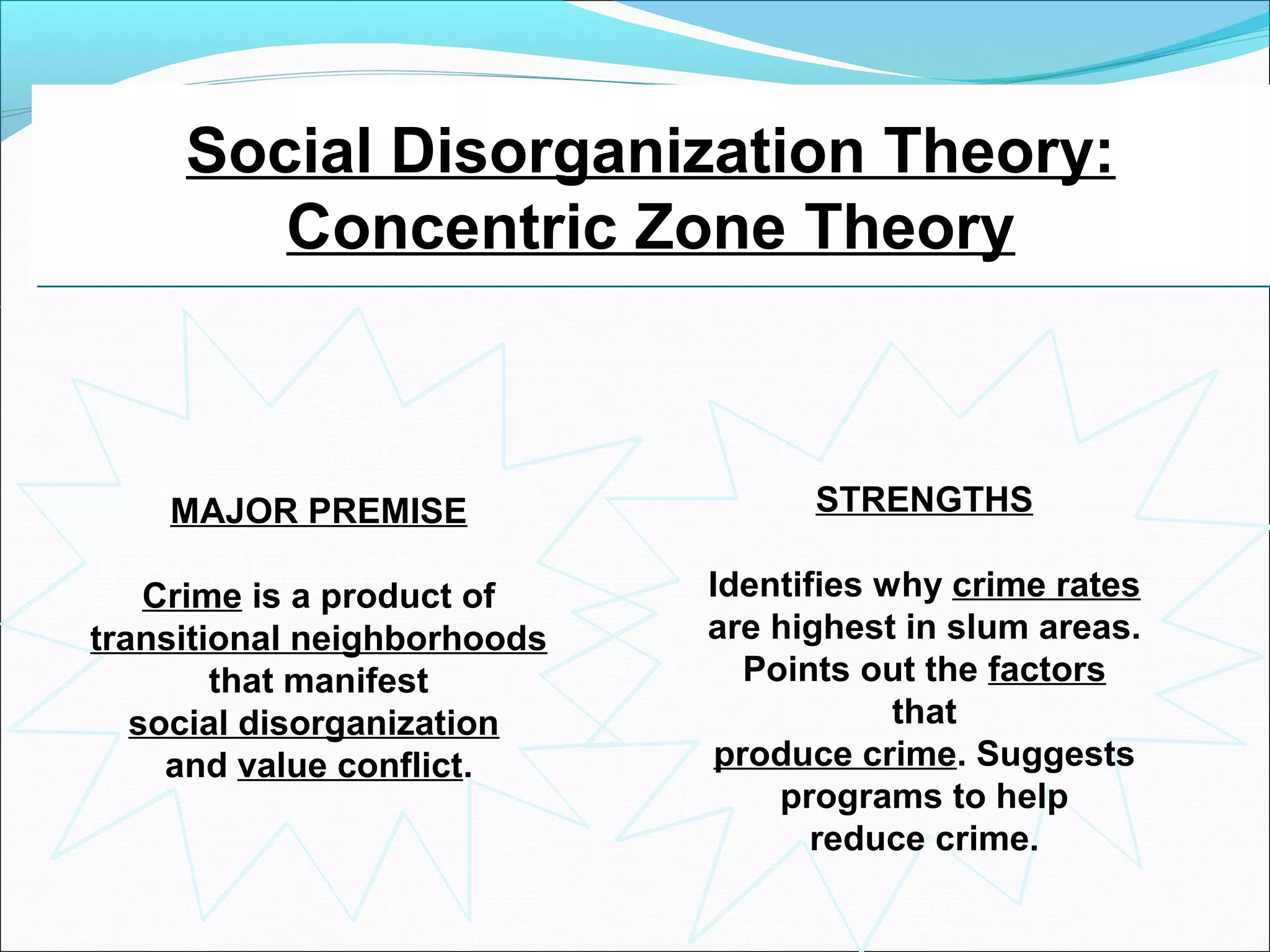 Social Disorganization Theory: Concentric Zone Theory

MAJOR PREMISE

Crime is a product of transitional neighborhoods that manifest social disorganization and value conflict.

STRENGTHS

Identifies why crime rates are highest in slum areas. Points out the factors that produce crime. Suggests programs to help reduce crime.